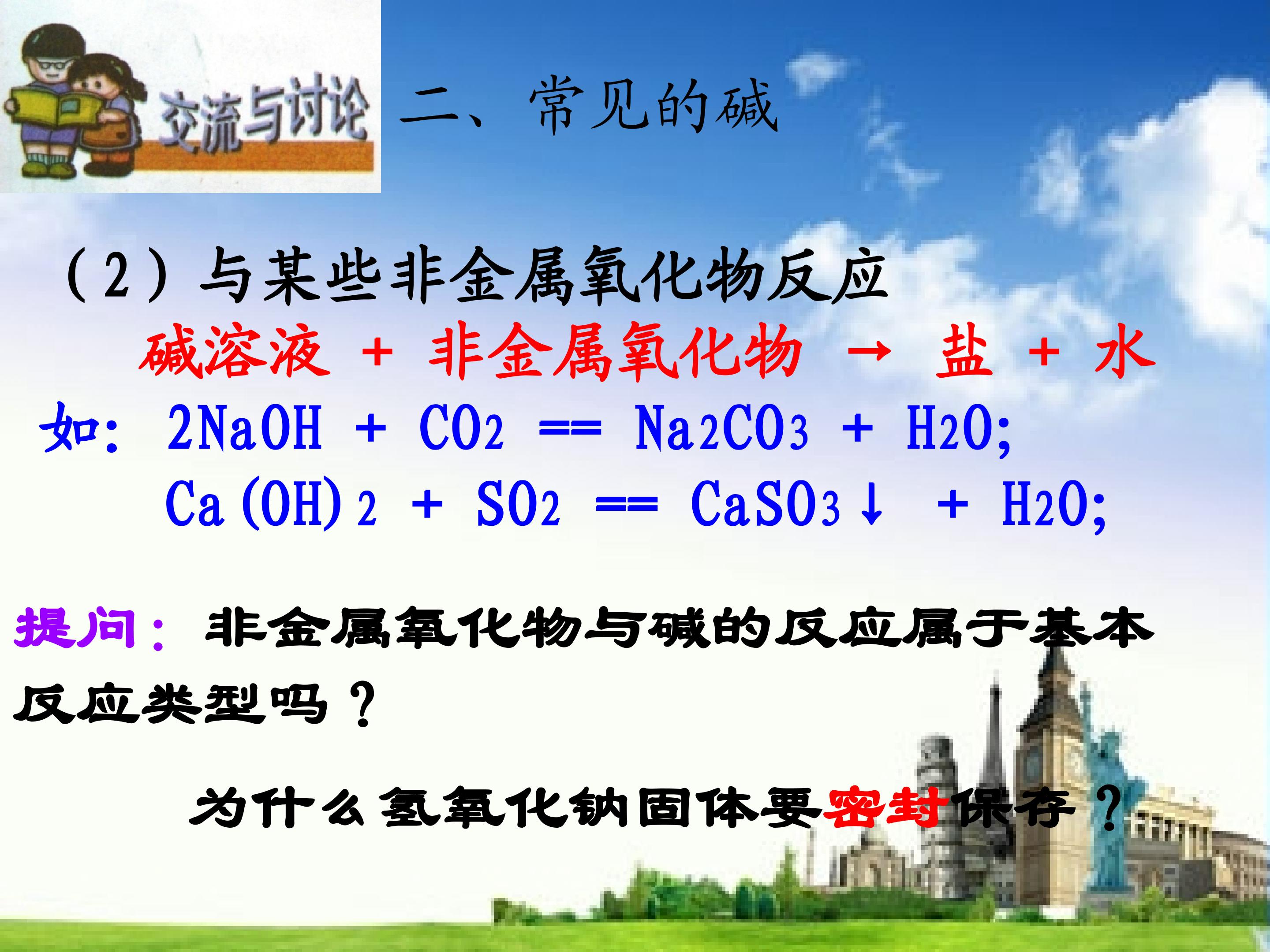 交流与讨论

二、常见的碱

（2）与某些非金属氧化物反应

碱溶液 + 非金属氧化物 → 盐 + 水

如：$2NaOH + CO_2 == Na_2CO_3 + H_2O$;

$Ca(OH)_2 + SO_2 == CaSO_3\downarrow + H_2O$;

提问：非金属氧化物与碱的反应属于基本反应类型吗？

为什么氢氧化钠固体要密封保存？